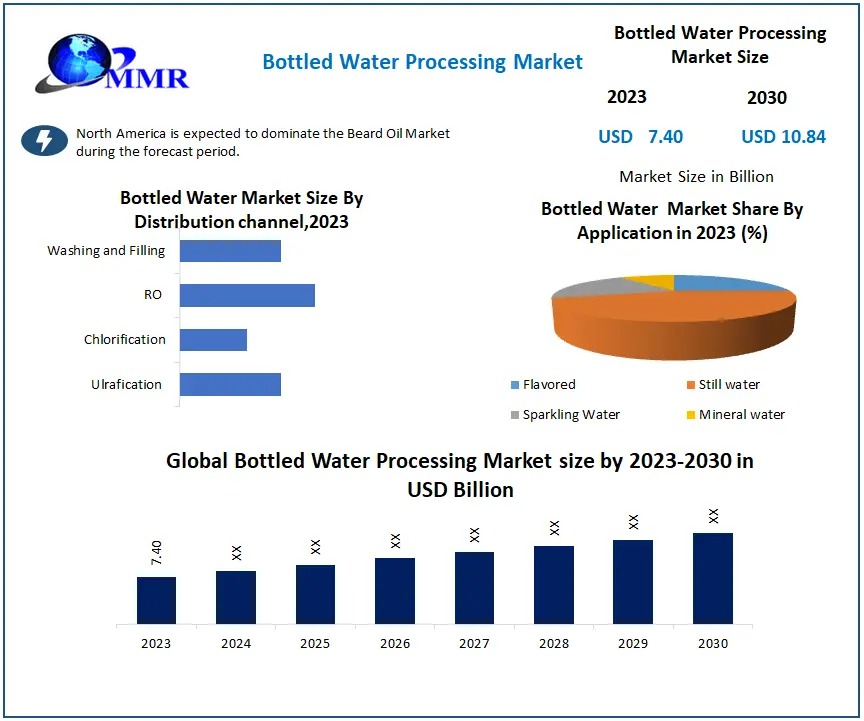 MMR

Bottled Water Processing Market

Bottled Water Processing Market Size

2023

2030

USD 7.40

USD 10.84

Market Size in Billion

North America is expected to dominate the Beard Oil Market during the forecast period.

Bottled Water Market Size By Distribution channel,2023

Washing and Filling

RO

Chlorification

Ulrafication

Bottled Water Market Share By Application in 2023 (%)

Flavored

Still water

Sparkling Water

Mineral water

Global Bottled Water Processing Market size by 2023-2030 in USD Billion

7.40

XX

XX

XX

XX

XX

XX

XX

2023

2024

2025

2026

2027

2028

2029

2030